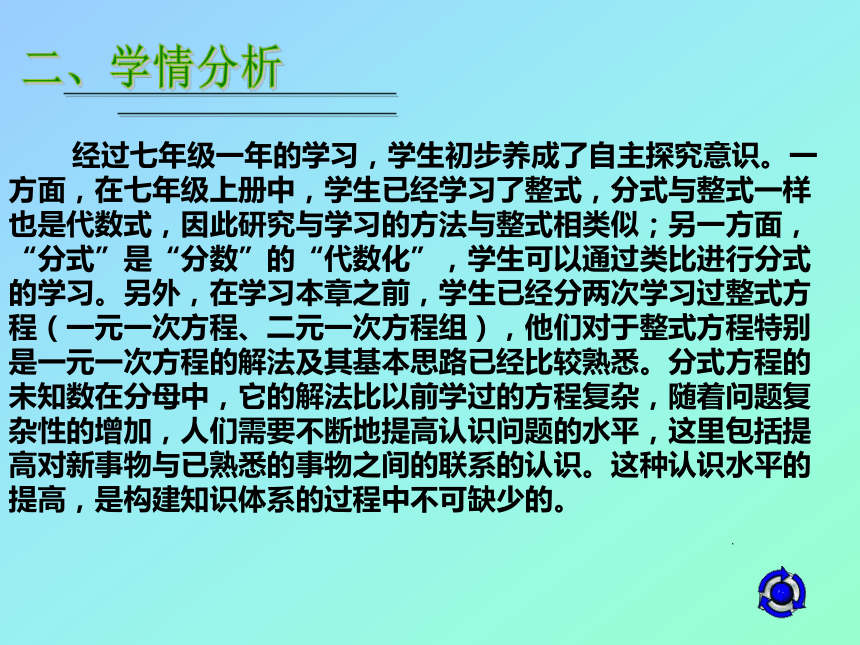 二、学情分析

经过七年级一年的学习，学生初步养成了自主探究意识。一方面，在七年级上册中，学生已经学习了整式，分式与整式一样也是代数式，因此研究与学习的方法与整式相类似；另一方面，“分式”是“分数”的“代数化”，学生可以通过类比进行分式的学习。另外，在学习本章之前，学生已经分两次学习过整式方程（一元一次方程、二元一次方程组），他们对于整式方程特别是一元一次方程的解法及其基本思路已经比较熟悉。分式方程的未知数在分母中，它的解法比以前学过的方程复杂，随着问题复杂性的增加，人们需要不断地提高认识问题的水平，这里包括提高对新事物与已熟悉的事物之间的联系的认识。这种认识水平的提高，是构建知识体系的过程中不可缺少的。